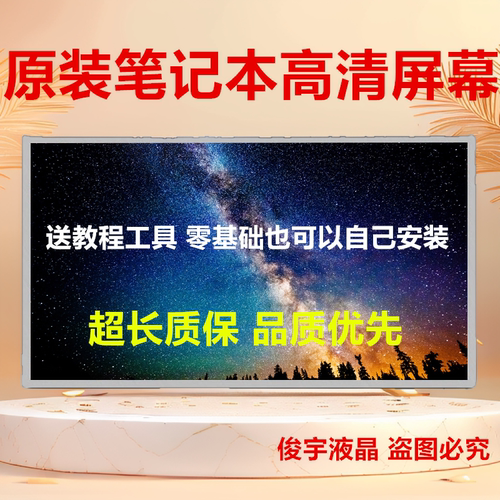 原装笔记本高清屏幕

送教程工具 零基础也可以自己安装

超长质保 品质优先

俊宇液晶 盗图必究